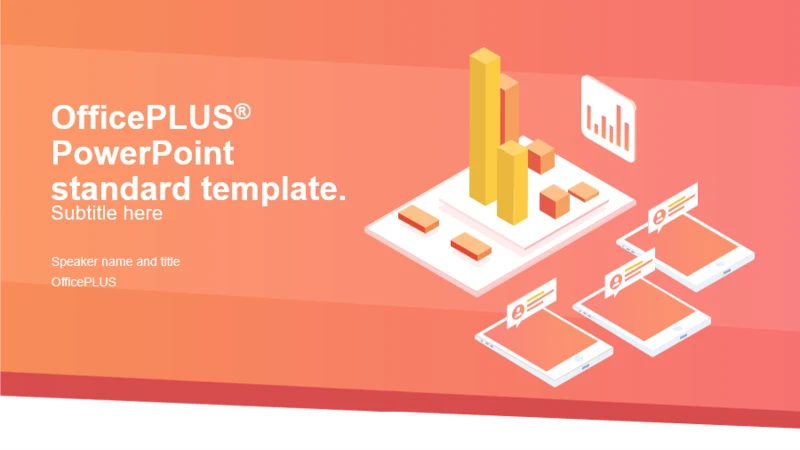 OfficePLUS®
PowerPoint
standard template.
Subtitle here

Speaker name and title
OfficePLUS